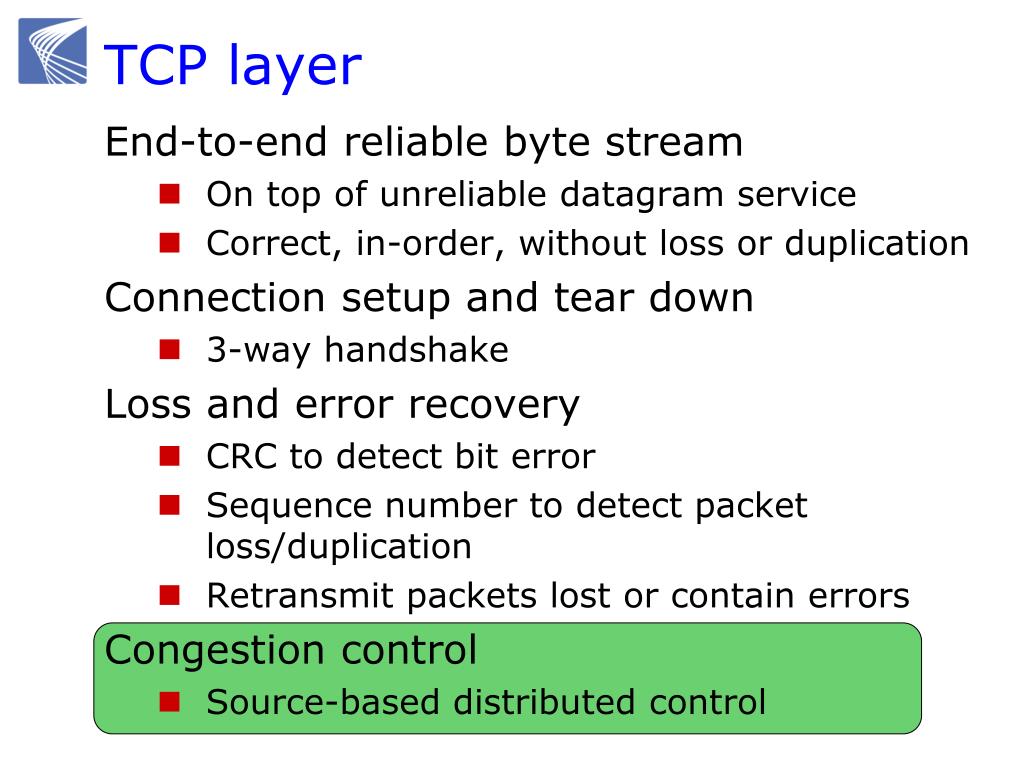 TCP layer

End-to-end reliable byte stream

On top of unreliable datagram service

Correct, in-order, without loss or duplication

Connection setup and tear down

3-way handshake

Loss and error recovery

CRC to detect bit error

Sequence number to detect packet loss/duplication

Retransmit packets lost or contain errors

Congestion control

Source-based distributed control